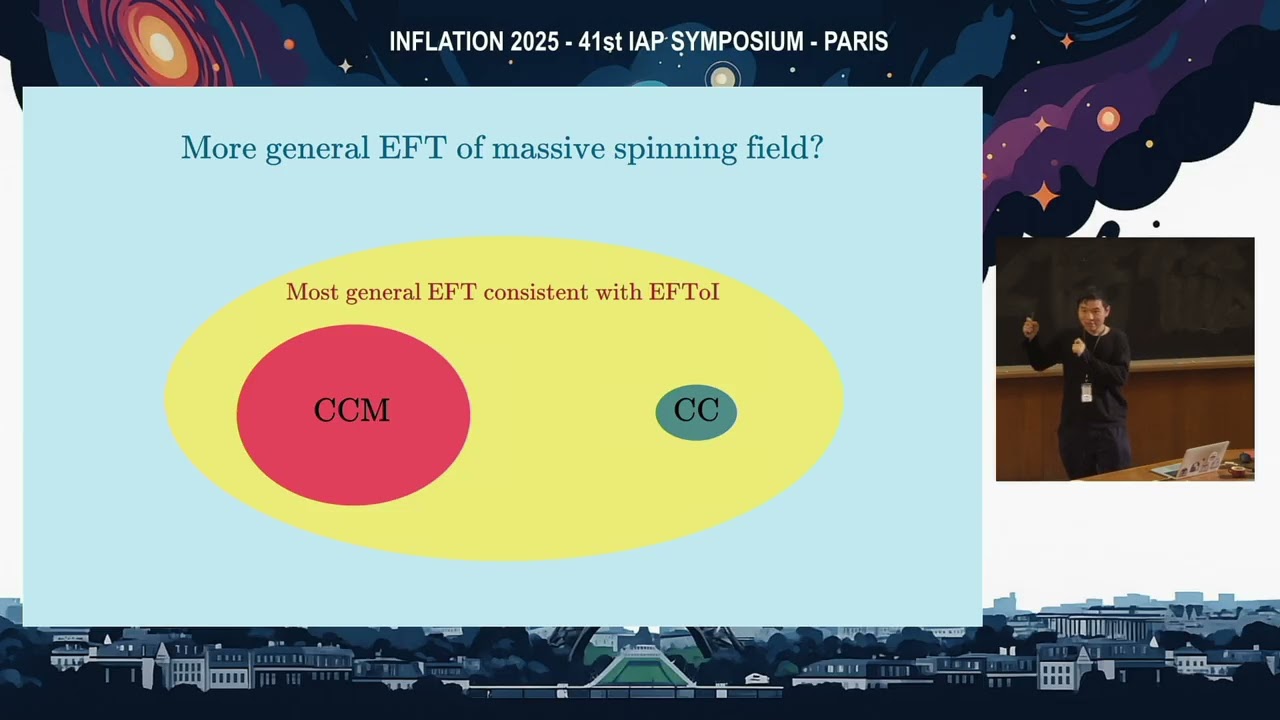 INFLATION 2025 - 41st IAP SYMPOSIUM - PARIS

More general EFT of massive spinning field?

Most general EFT consistent with EFToI

CCM

CC